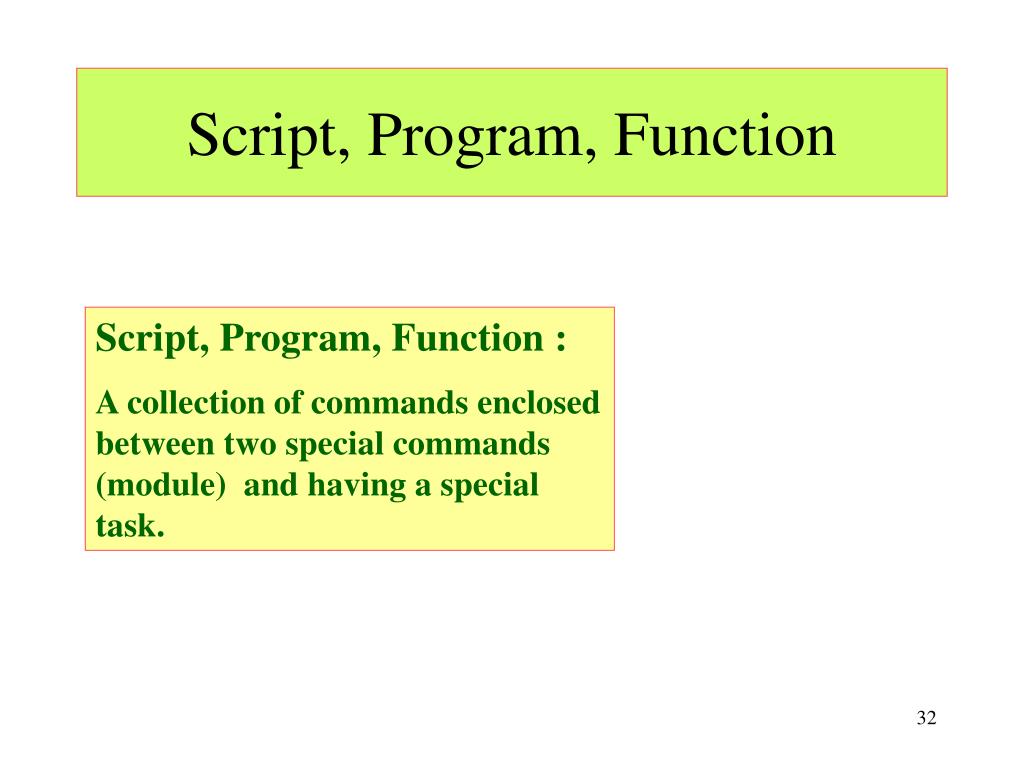 Script, Program, Function

Script, Program, Function :

A collection of commands enclosed between two special commands (module) and having a special task.

32